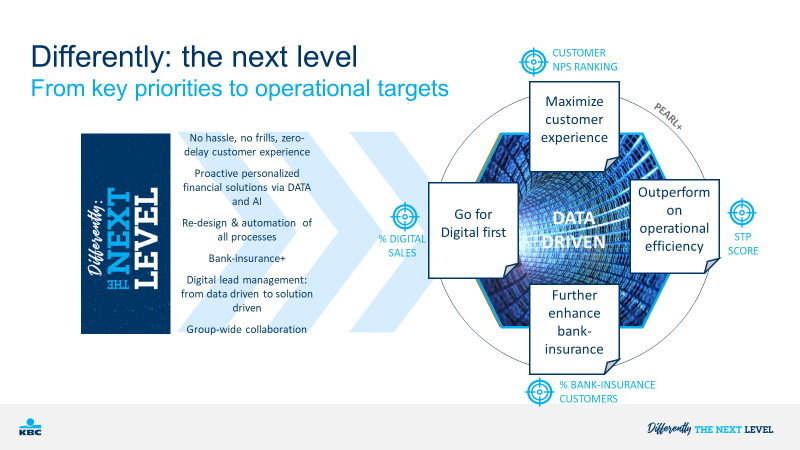 Differently: the next level
From key priorities to operational targets

Differently: THE NEXT LEVEL

No hassle, no frills, zero-delay customer experience

Proactive personalized financial solutions via DATA and AI

Re-design & automation of all processes

Bank-insurance+

Digital lead management: from data driven to solution driven

Group-wide collaboration

CUSTOMER NPS RANKING

Maximize customer experience

PEARL+

% DIGITAL SALES

Go for Digital first

DATA DRIVEN

Outperform on operational efficiency

STP SCORE

Further enhance bank-insurance

% BANK-INSURANCE CUSTOMERS

KBC

Differently THE NEXT LEVEL